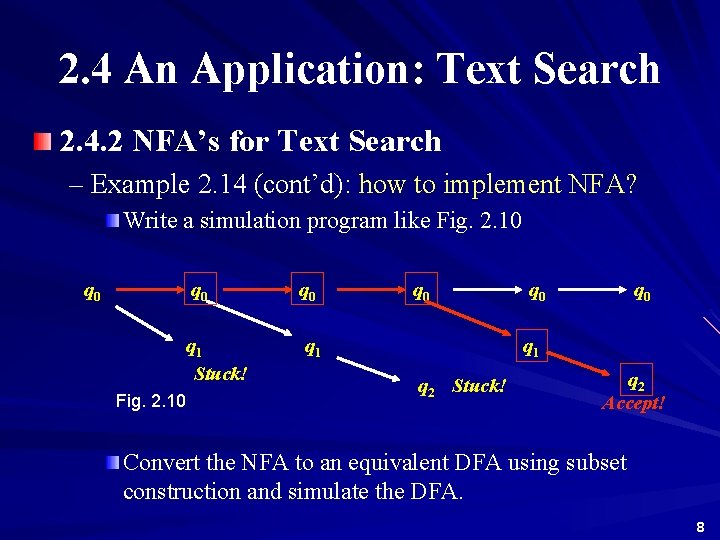 2.4 An Application: Text Search

2.4.2 NFA's for Text Search

– Example 2.14 (cont'd): how to implement NFA?

Write a simulation program like Fig. 2.10

$q_0$ $q_0$ $q_0$ $q_0$ $q_0$ $q_0$

$q_1$ $q_1$ $q_1$

Stuck!

$q_2$ Stuck! $q_2$

Fig. 2.10

Accept!

Convert the NFA to an equivalent DFA using subset construction and simulate the DFA.

8